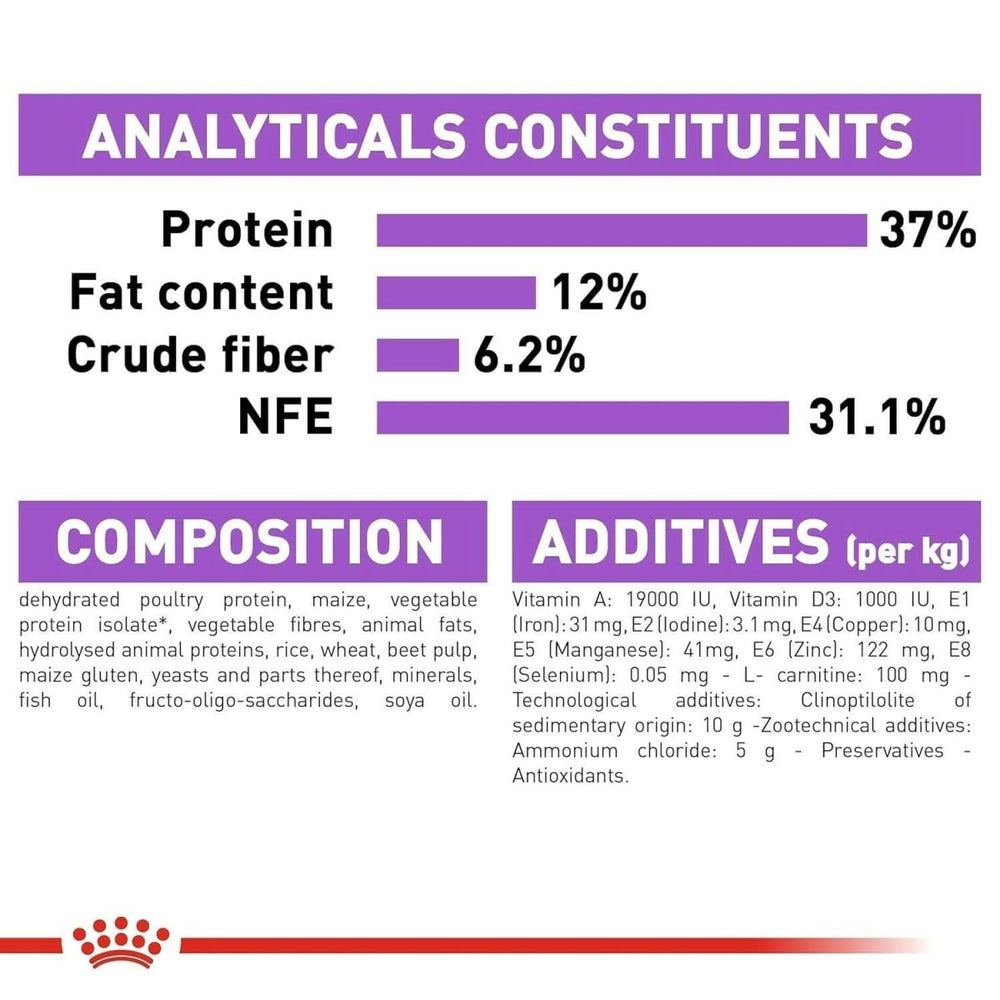 ANALYTICALS CONSTITUENTS

Protein 37%
Fat content 12%
Crude fiber 6.2%
NFE 31.1%

COMPOSITION

dehydrated poultry protein, maize, vegetable protein isolate*, vegetable fibres, animal fats, hydrolysed animal proteins, rice, wheat, beet pulp, maize gluten, yeasts and parts thereof, minerals, fish oil, fructo-oligo-saccharides, soya oil.

ADDITIVES (per kg)

Vitamin A: 19000 IU, Vitamin D3: 1000 IU, E1 (Iron): 31 mg, E2 (Iodine): 3.1 mg, E4 (Copper): 10 mg, E5 (Manganese): 41mg, E6 (Zinc): 122 mg, E8 (Selenium): 0.05 mg - L- carnitine: 100 mg - Technological additives: Clinoptilolite of sedimentary origin: 10 g -Zootechnical additives: Ammonium chloride: 5 g - Preservatives - Antioxidants.